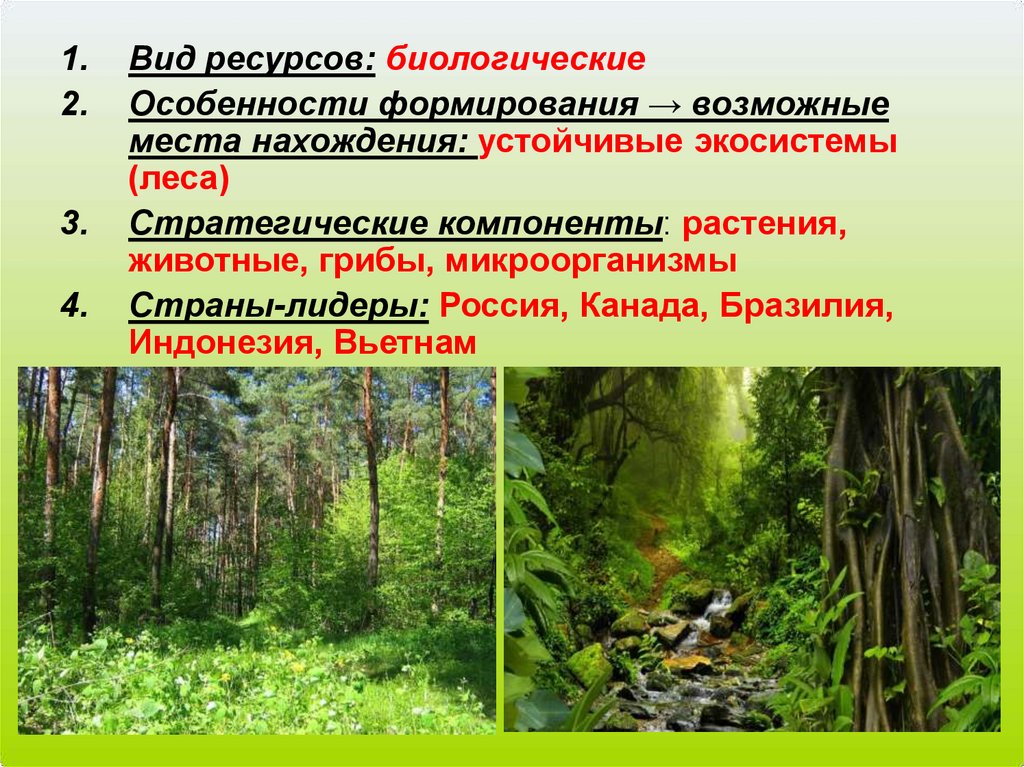 1. Вид ресурсов: биологические

2. Особенности формирования → возможные места нахождения: устойчивые экосистемы (леса)

3. Стратегические компоненты: растения, животные, грибы, микроорганизмы

4. Страны-лидеры: Россия, Канада, Бразилия, Индонезия, Вьетнам